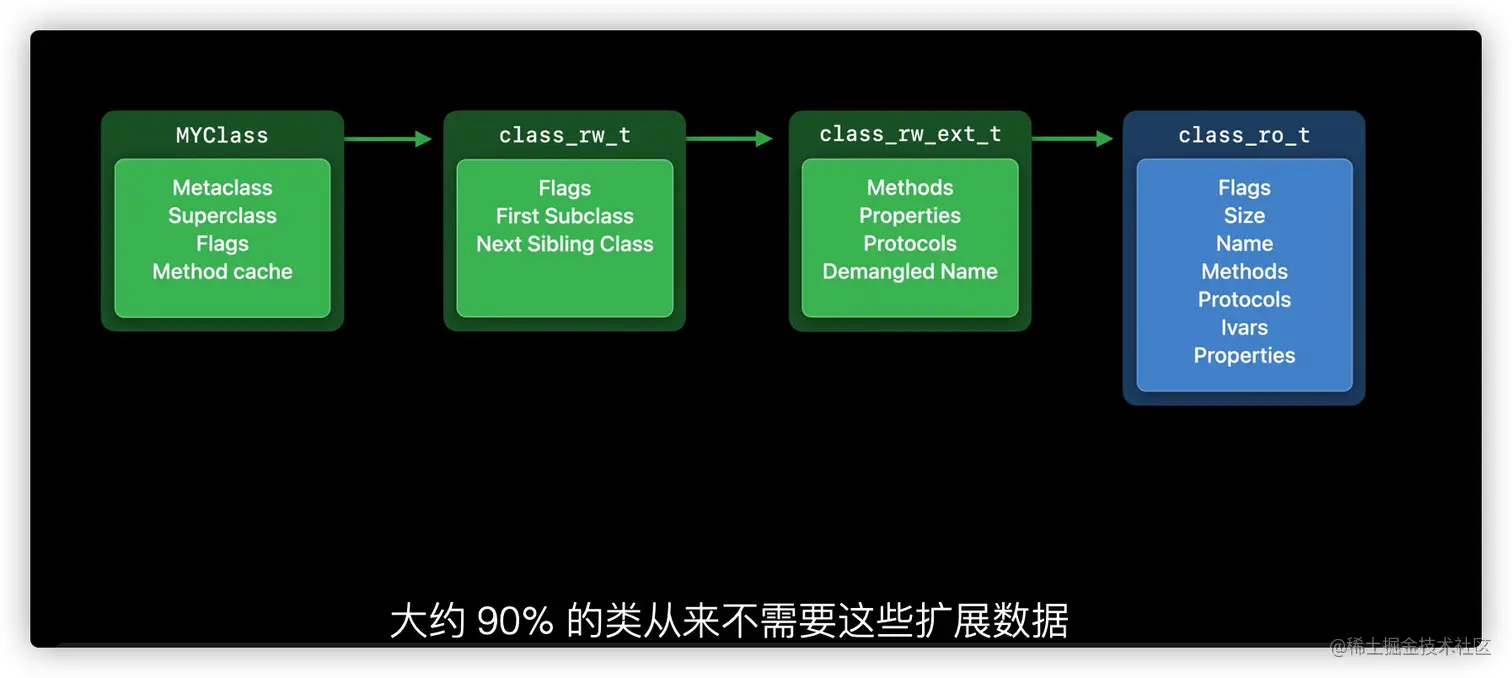 MYClass

Metaclass
Superclass
Flags
Method cache

class_rw_t

Flags
First Subclass
Next Sibling Class

class_rw_ext_t

Methods
Properties
Protocols
Demangled Name

class_ro_t

Flags
Size
Name
Methods
Protocols
Ivars
Properties

大约 90% 的类从来不需要这些扩展数据

@稀土掘金技术社区